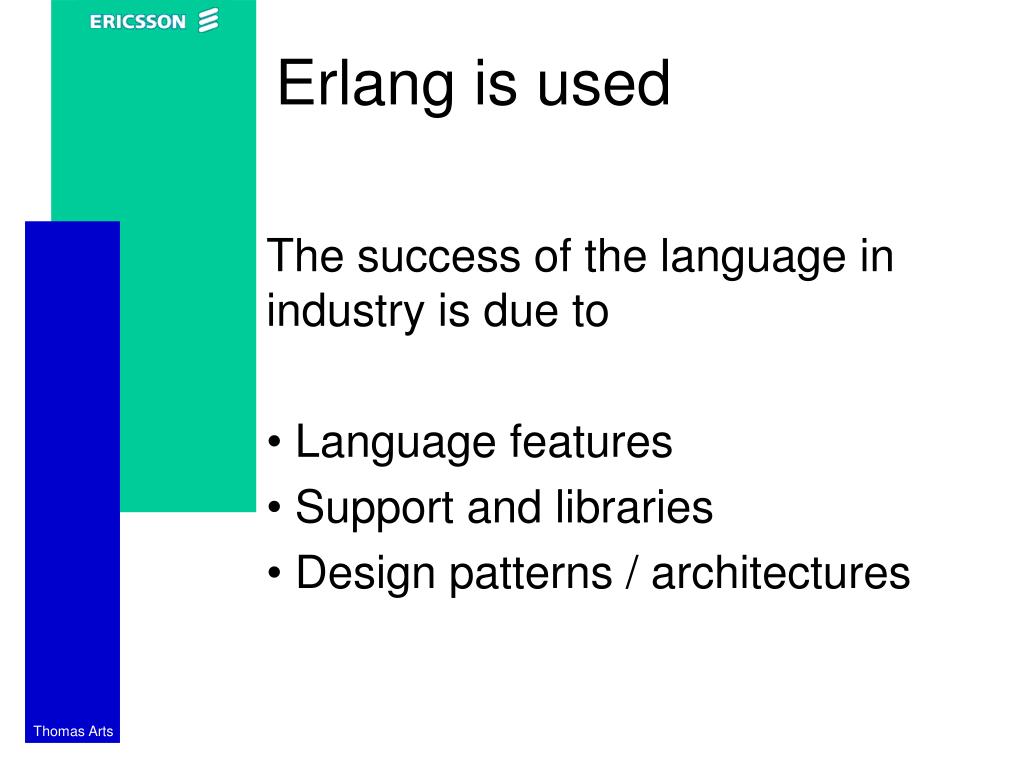 ERICSSON

Erlang is used

The success of the language in industry is due to

• Language features
• Support and libraries
• Design patterns / architectures

Thomas Arts